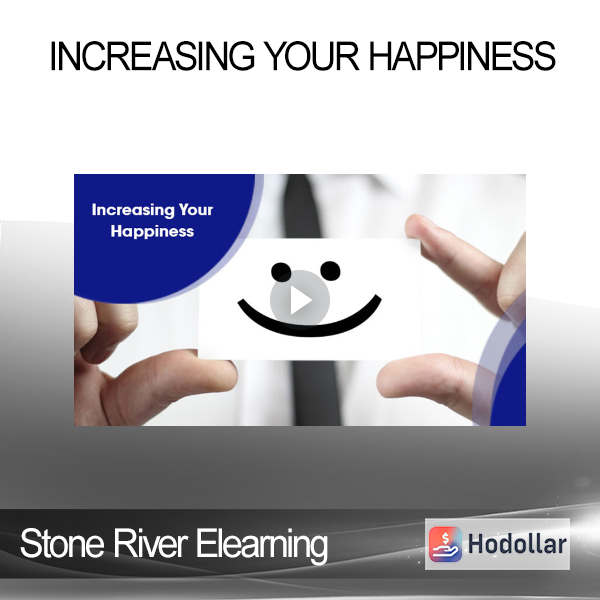 INCREASING YOUR HAPPINESS

Increasing Your Happiness

Stone River Elearning

Hodollar